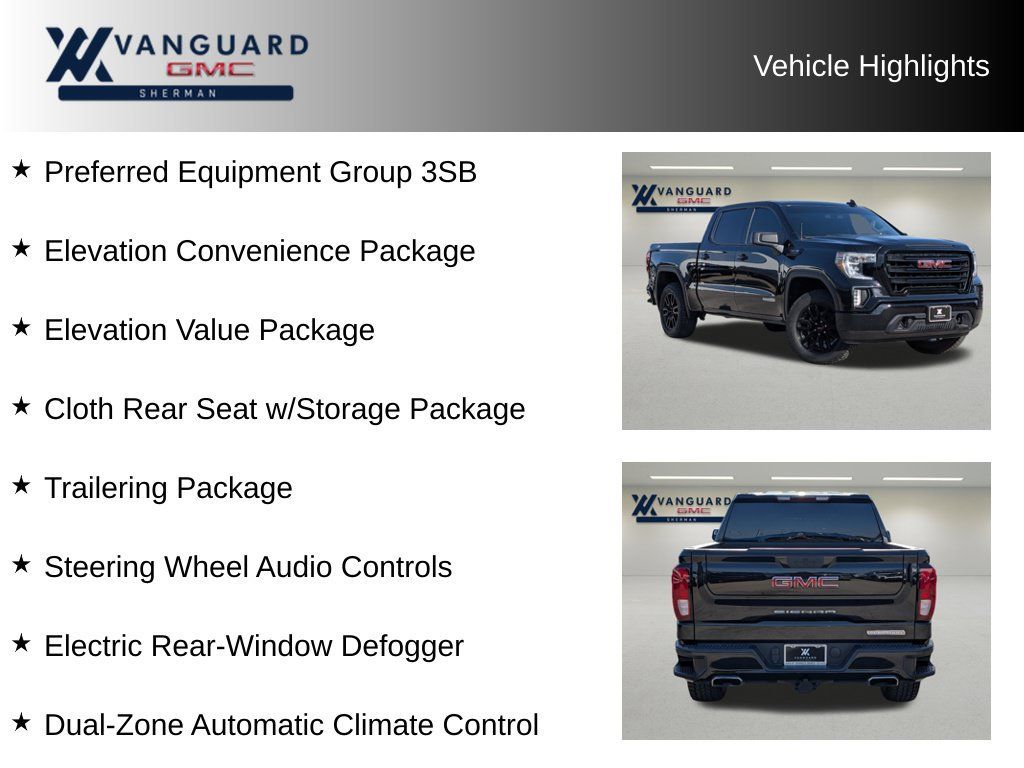 VANGUARD
GMC
SHERMAN

Vehicle Highlights

★ Preferred Equipment Group 3SB

★ Elevation Convenience Package

★ Elevation Value Package

★ Cloth Rear Seat w/Storage Package

★ Trailering Package

★ Steering Wheel Audio Controls

★ Electric Rear-Window Defogger

★ Dual-Zone Automatic Climate Control

VANGUARD
GMC
SHERMAN

GMC

VANGUARD
GMC
SHERMAN

GMC
SIERRA